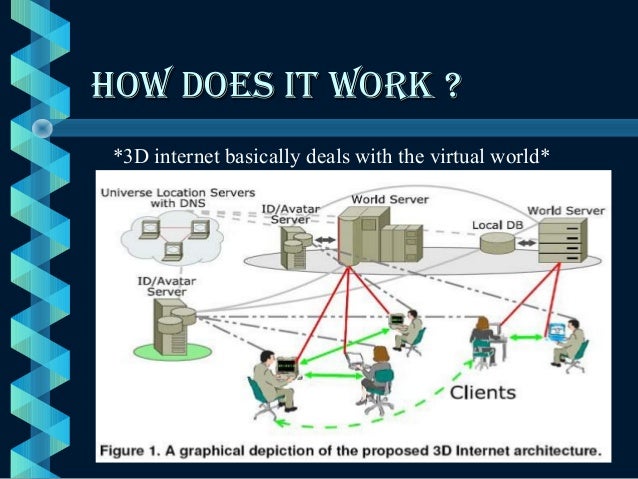 HOW DOES IT WORK ?

*3D internet basically deals with the virtual world*

Universe Location Servers with DNS

ID/Avatar Server

World Server

Local DB

World Server

ID/Avatar Server

Clients

Figure 1. A graphical depiction of the proposed 3D Internet architecture.